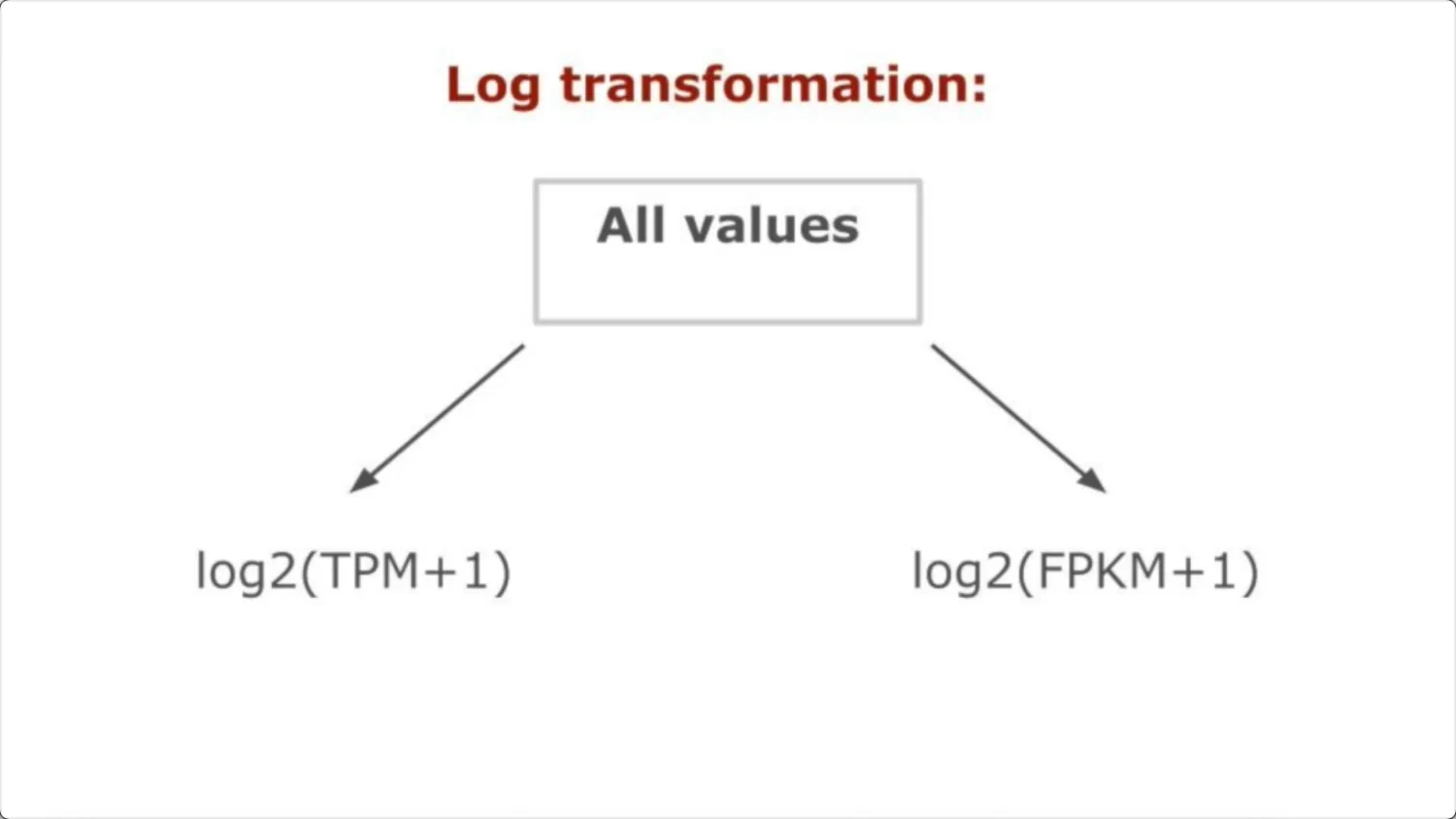 Log transformation:

All values

log2(TPM+1)

log2(FPKM+1)